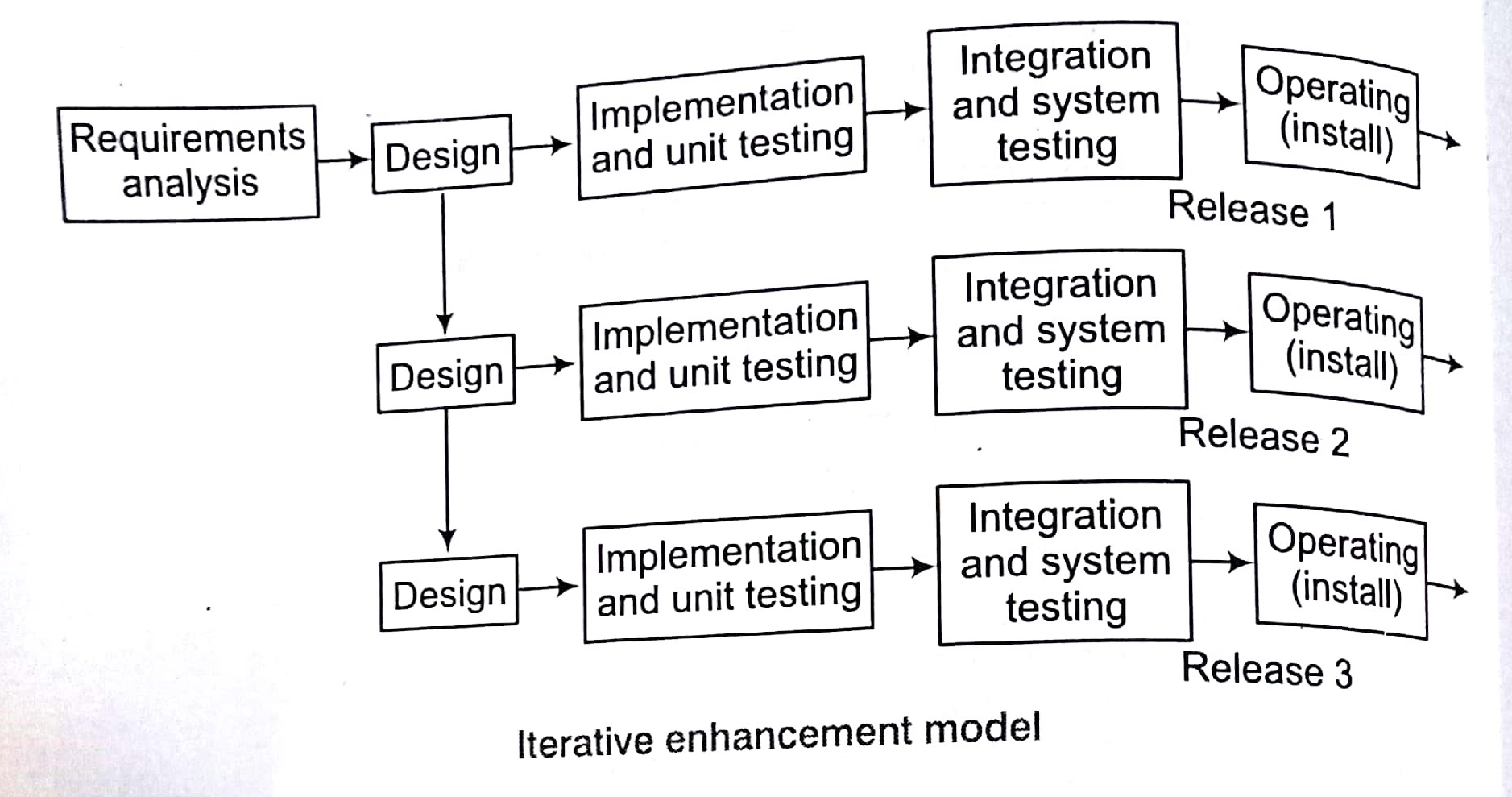 Requirements analysis

Design

Implementation and unit testing

Integration and system testing

Operating (install)

Release 1

Design

Implementation and unit testing

Integration and system testing

Operating (install)

Release 2

Design

Implementation and unit testing

Integration and system testing

Operating (install)

Release 3

Iterative enhancement model